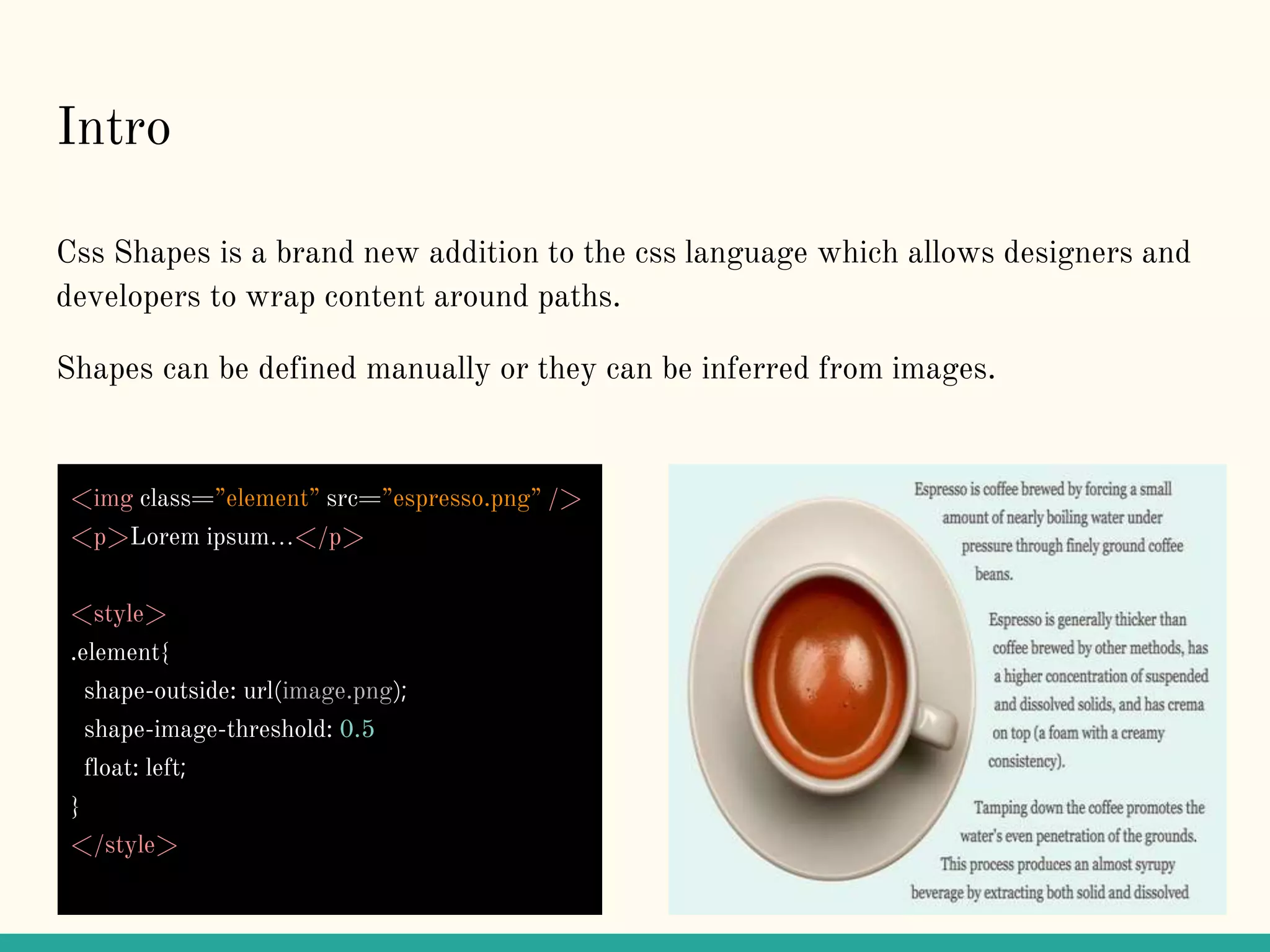 Intro

Css Shapes is a brand new addition to the css language which allows designers and developers to wrap content around paths.

Shapes can be defined manually or they can be inferred from images.

<img class=”element” src=”espresso.png” />
<p>Lorem ipsum…</p>

<style>
.element{
shape-outside: url(image.png);
shape-image-threshold: 0.5
float: left;
}
</style>

Espresso is coffee brewed by forcing a small amount of nearly boiling water under pressure through finely ground coffee beans.

Espresso is generally thicker than coffee brewed by other methods, has a higher concentration of suspended and dissolved solids, and has crema on top (a foam with a creamy consistency).

Tamping down the coffee promotes the water's even penetration of the grounds. This process produces an almost syrupy beverage by extracting both solid and dissolved